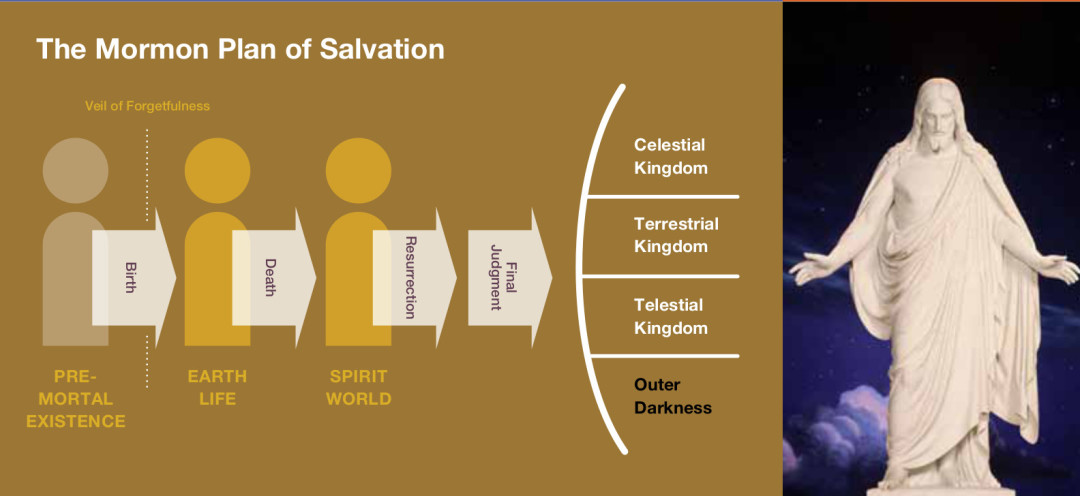 The Mormon Plan of Salvation

Veil of Forgetfulness

Birth

Death

Resurrection

Final Judgment

PRE-MORTAL EXISTENCE

EARTH LIFE

SPIRIT WORLD

Celestial Kingdom

Terrestrial Kingdom

Telestial Kingdom

Outer Darkness